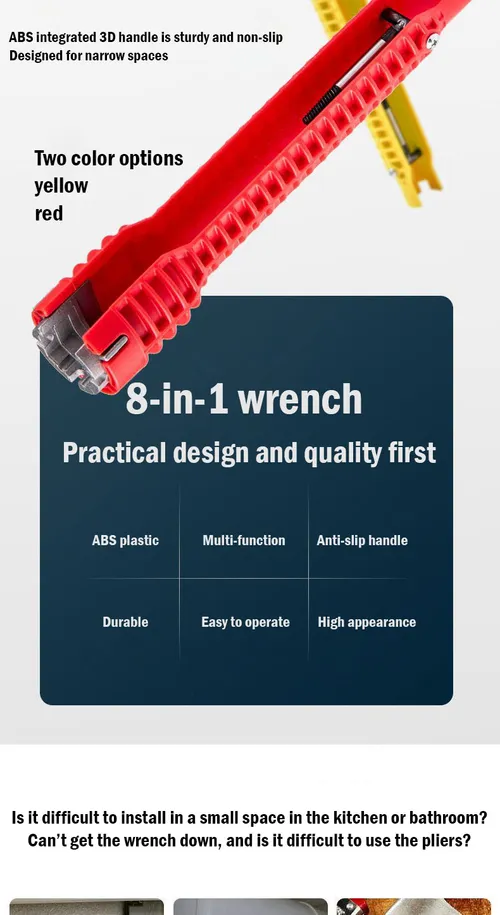 ABS integrated 3D handle is sturdy and non-slip
Designed for narrow spaces

Two color options
yellow
red

8-in-1 wrench
Practical design and quality first

| ABS plastic | Multi-function | Anti-slip handle |
|---|---|---|
| Durable | Easy to operate | High appearance |

Is it difficult to install in a small space in the kitchen or bathroom?
Can't get the wrench down, and is it difficult to use the pliers?